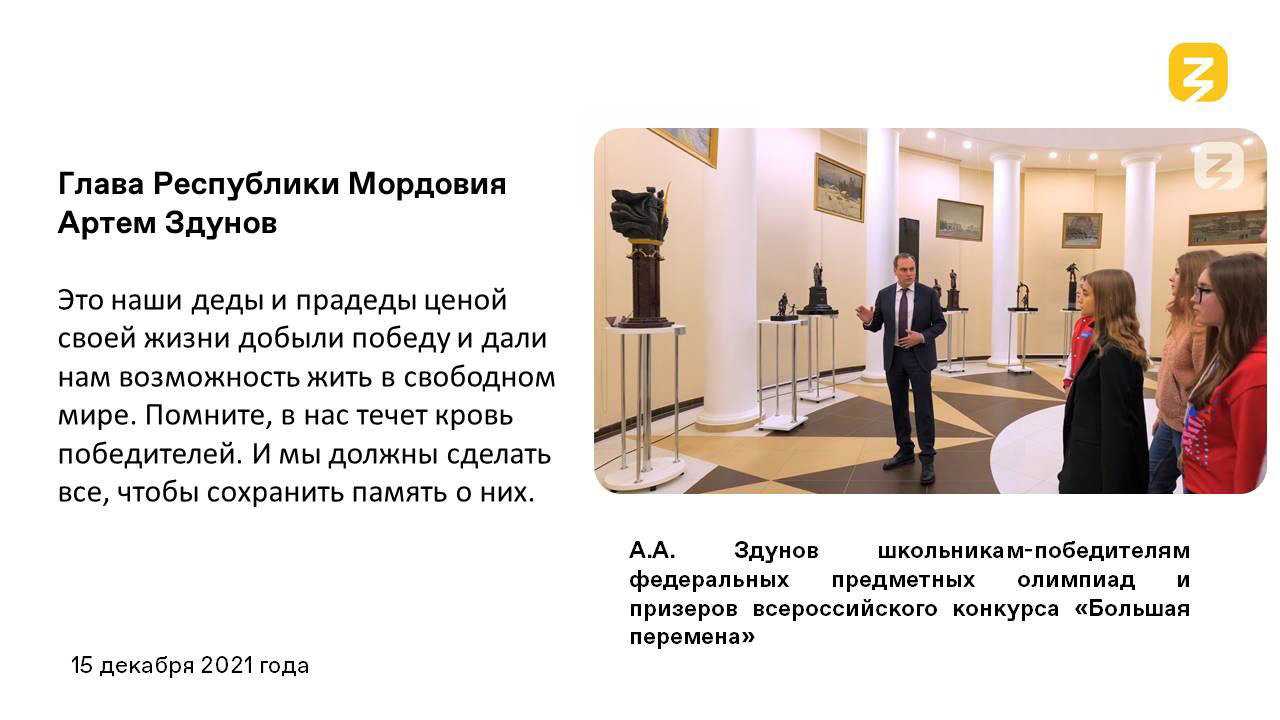 Глава Республики Мордовия Артем Здунов

Это наши деды и прадеды ценой своей жизни добыли победу и дали нам возможность жить в свободном мире. Помните, в нас течет кровь победителей. И мы должны сделать все, чтобы сохранить память о них.

А.А. Здунов школьникам-победителям федеральных предметных олимпиад и призеров всероссийского конкурса «Большая перемена»

15 декабря 2021 года